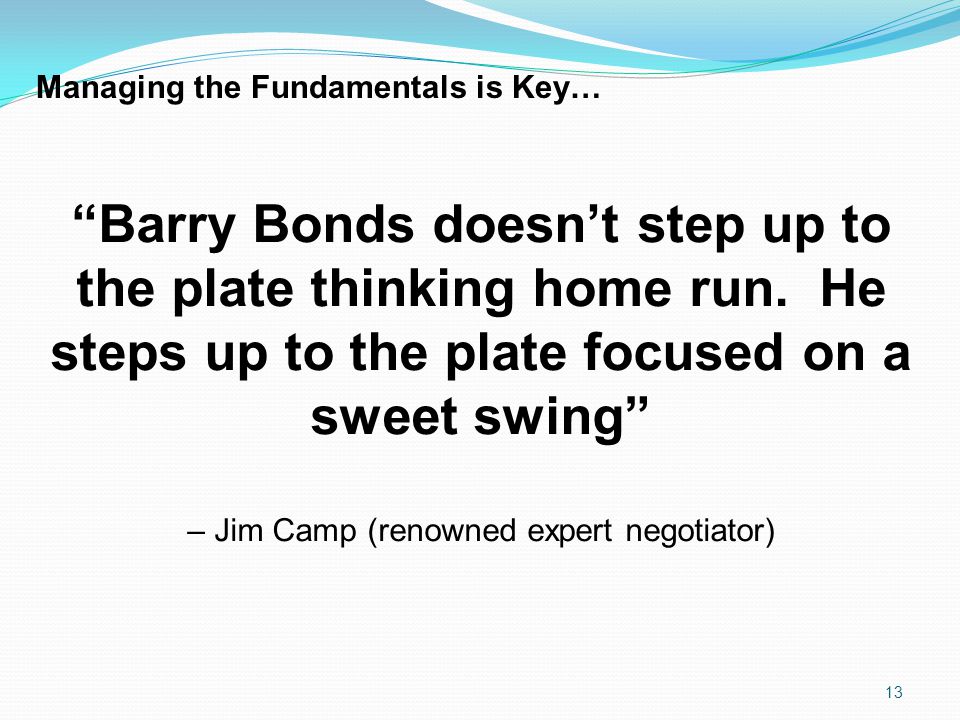 Managing the Fundamentals is Key…

“Barry Bonds doesn’t step up to the plate thinking home run. He steps up to the plate focused on a sweet swing”

– Jim Camp (renowned expert negotiator)

13